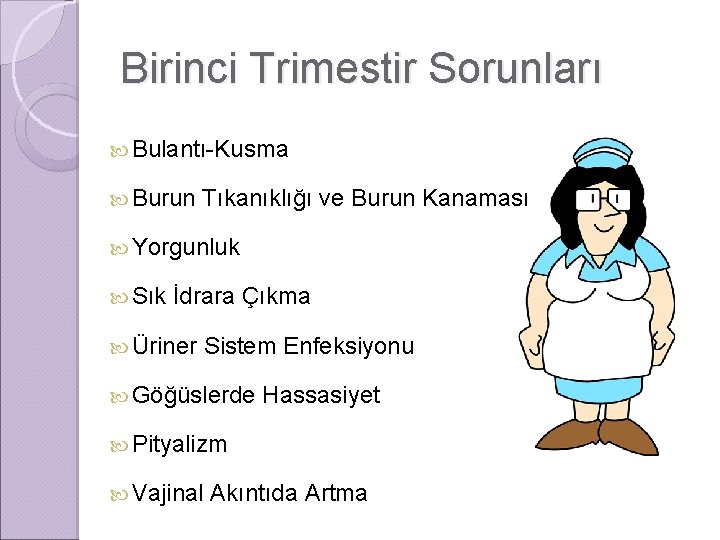 Birinci Trimestir Sorunları

Bulantı-Kusma

Burun Tıkanıklığı ve Burun Kanaması

Yorgunluk

Sık İdrara Çıkma

Üriner Sistem Enfeksiyonu

Göğüslerde Hassasiyet

Pityalizm

Vajinal Akıntıda Artma